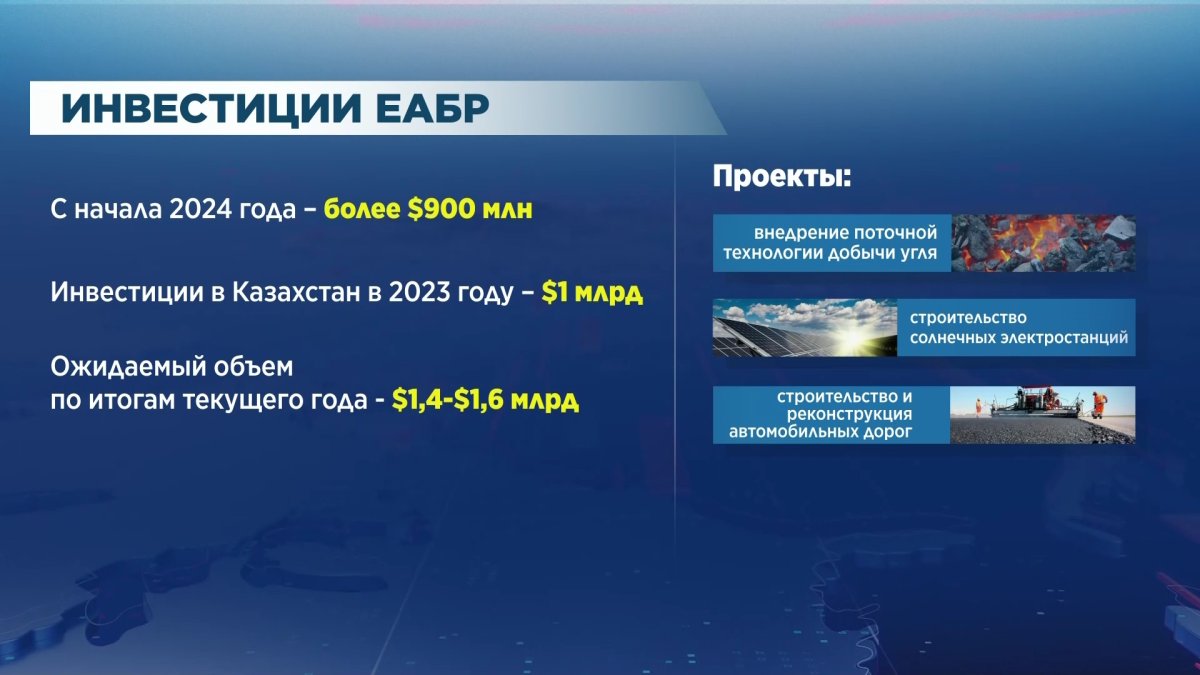 ИНВЕСТИЦИИ ЕАБР

С начала 2024 года – более \$900 млн

Инвестиции в Казахстан в 2023 году – \$1 млрд

Ожидаемый объем по итогам текущего года - \$1,4-\$1,6 млрд

Проекты:

внедрение поточной технологии добычи угля

строительство солнечных электростанций

строительство и реконструкция автомобильных дорог